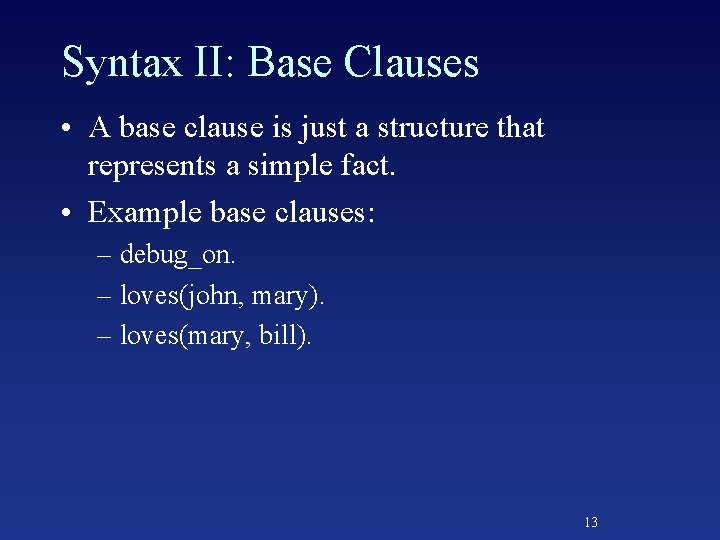 Syntax II: Base Clauses

• A base clause is just a structure that represents a simple fact.

• Example base clauses:
– debug_on.
– loves(john, mary).
– loves(mary, bill).

13